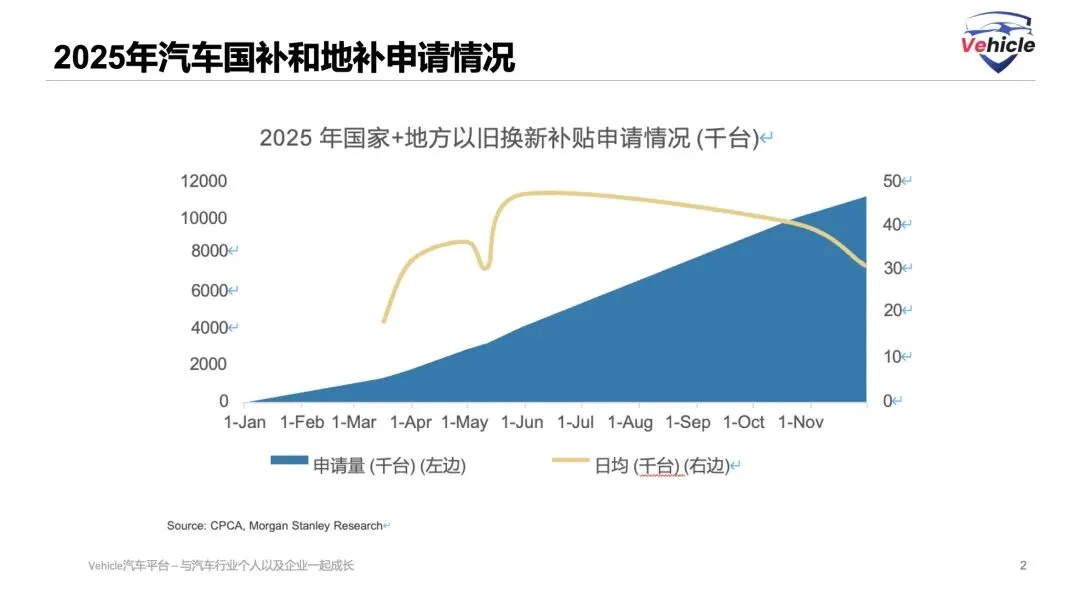 2025年汽车国补和地补申请情况

Vehicle

2025 年国家+地方以旧换新补贴申请情况 (千台)

12000
10000
8000
6000
4000
2000
0

50
40
30
20
10
0

1-Jan 1-Feb 1-Mar 1-Apr 1-May 1-Jun 1-Jul 1-Aug 1-Sep 1-Oct 1-Nov

申请量 (千台) (左边)
日均 (千台) (右边)

Source: CPCA, Morgan Stanley Research

Vehicle汽车平台 – 与汽车行业个人以及企业一起成长

2